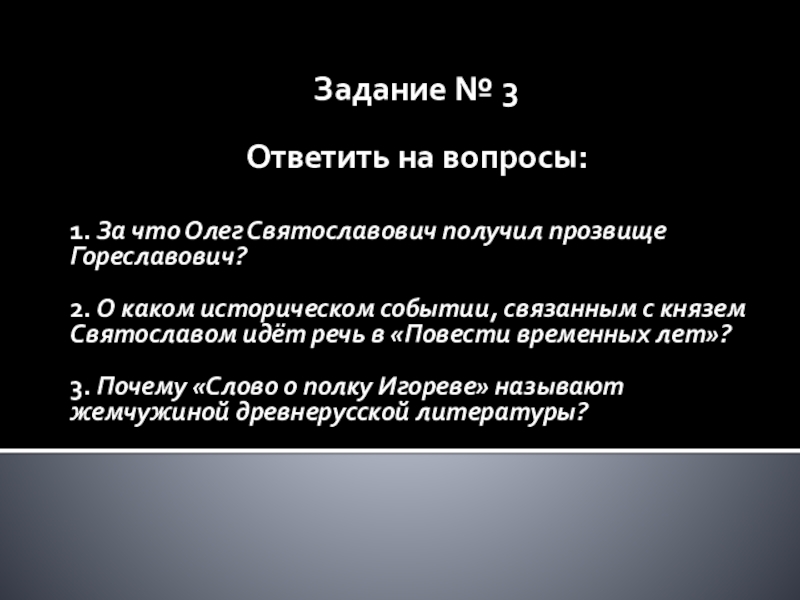 Задание № 3

Ответить на вопросы:

1. За что Олег Святославович получил прозвище Гореславович?

2. О каком историческом событии, связанным с князем Святославом идёт речь в «Повести временных лет»?

3. Почему «Слово о полку Игореве» называют жемчужиной древнерусской литературы?